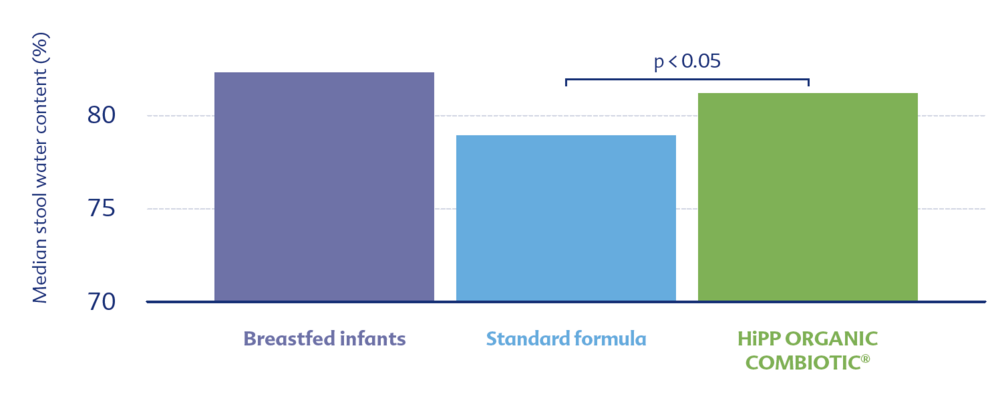 Median stool water content (%)

80
75
70

p < 0.05

Breastfed infants
Standard formula
HiPP ORGANIC COMBIOTIC®